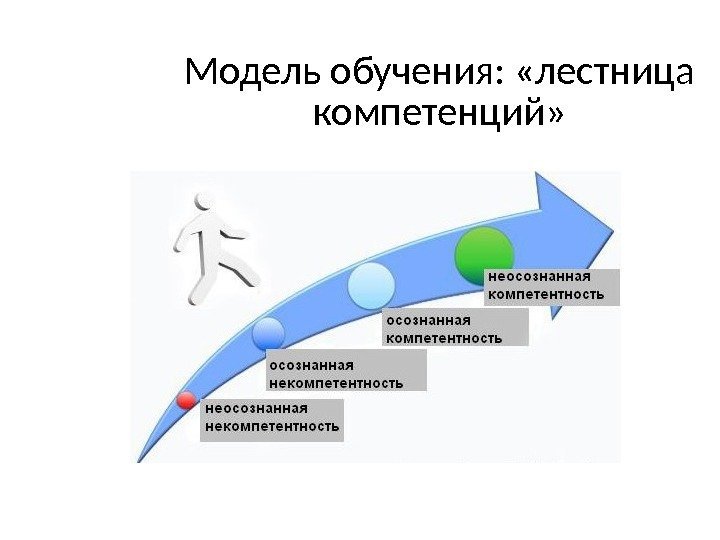 Модель обучения: «лестница компетенций»

неосознанная компетентность

осознанная компетентность

осознанная некомпетентность

неосознанная некомпетентность